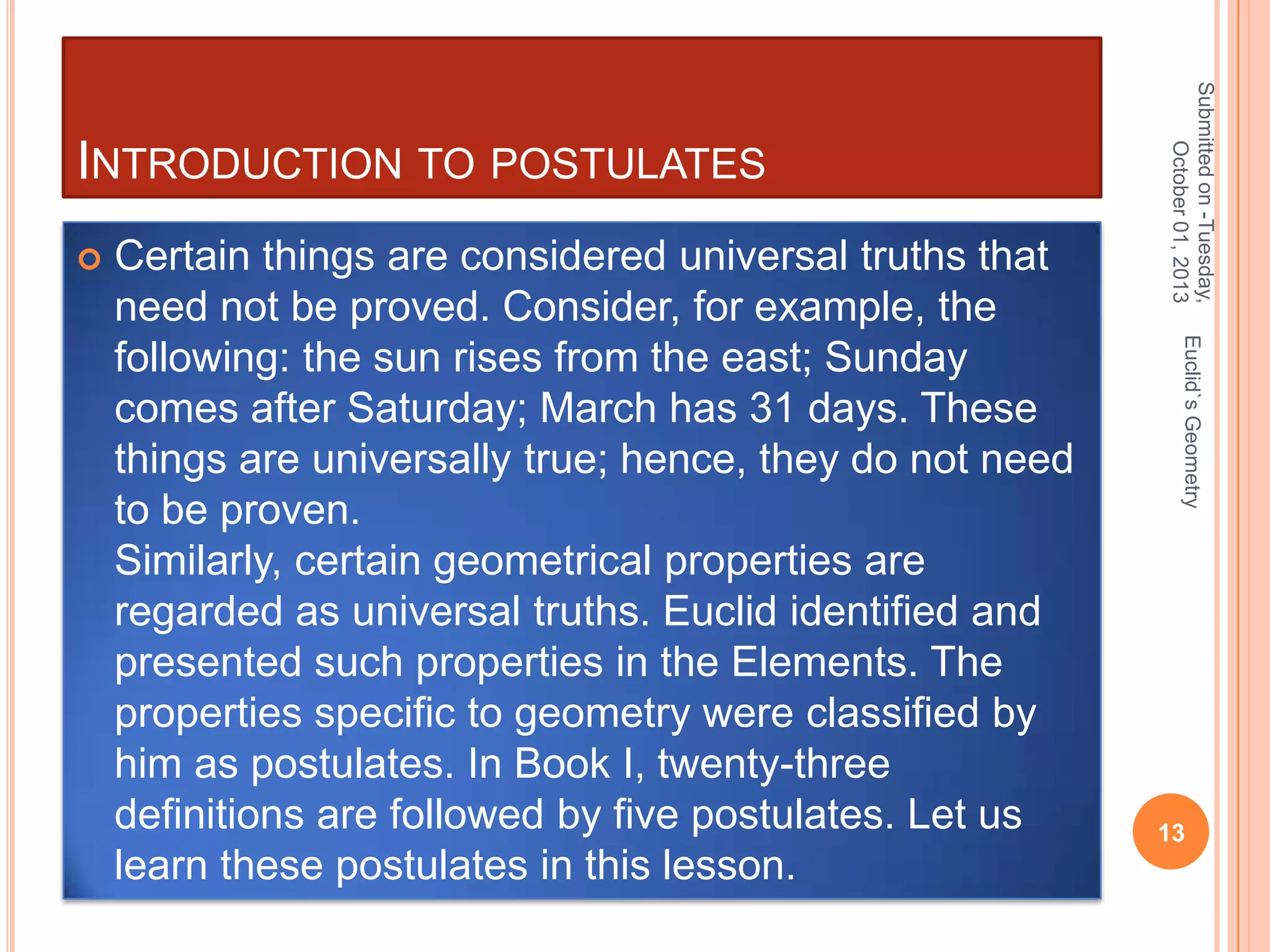 INTRODUCTION TO POSTULATES

Certain things are considered universal truths that need not be proved. Consider, for example, the following: the sun rises from the east; Sunday comes after Saturday; March has 31 days. These things are universally true; hence, they do not need to be proven.
Similarly, certain geometrical properties are regarded as universal truths. Euclid identified and presented such properties in the Elements. The properties specific to geometry were classified by him as postulates. In Book I, twenty-three definitions are followed by five postulates. Let us learn these postulates in this lesson.

Submitted on - Tuesday, October 01, 2013

Euclid`s Geometry

13